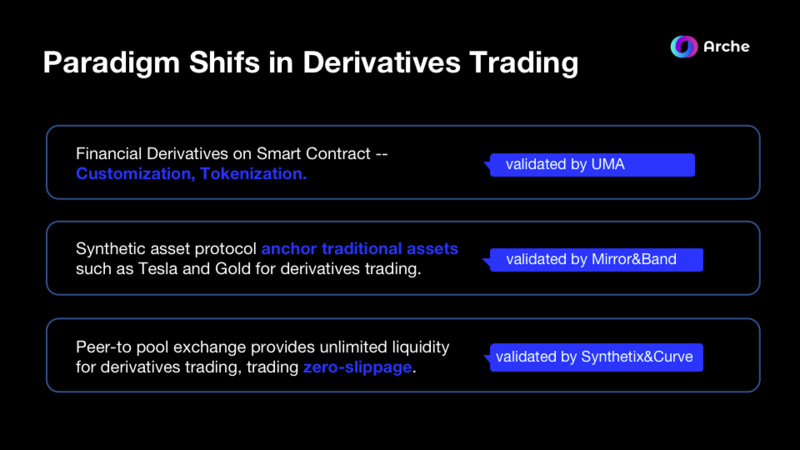 Paradigm Shifs in Derivatives Trading

Arche

Financial Derivatives on Smart Contract -- Customization, Tokenization.

validated by UMA

Synthetic asset protocol anchor traditional assets such as Tesla and Gold for derivatives trading.

validated by Mirror&Band

Peer-to pool exchange provides unlimited liquidity for derivatives trading, trading zero-slippage.

validated by Synthetix&Curve